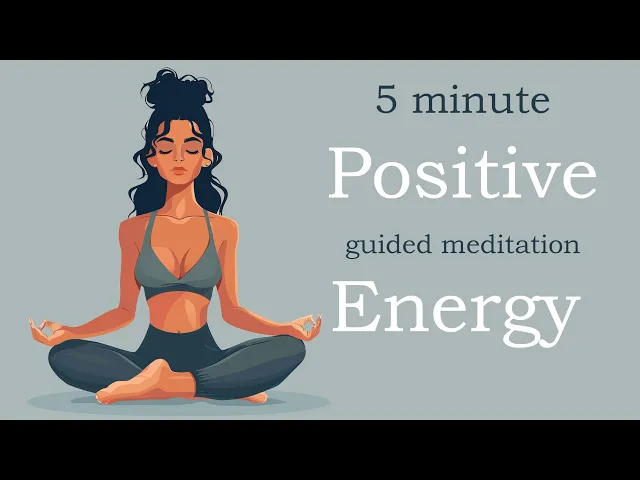 5 minute
Positive
guided meditation
Energy